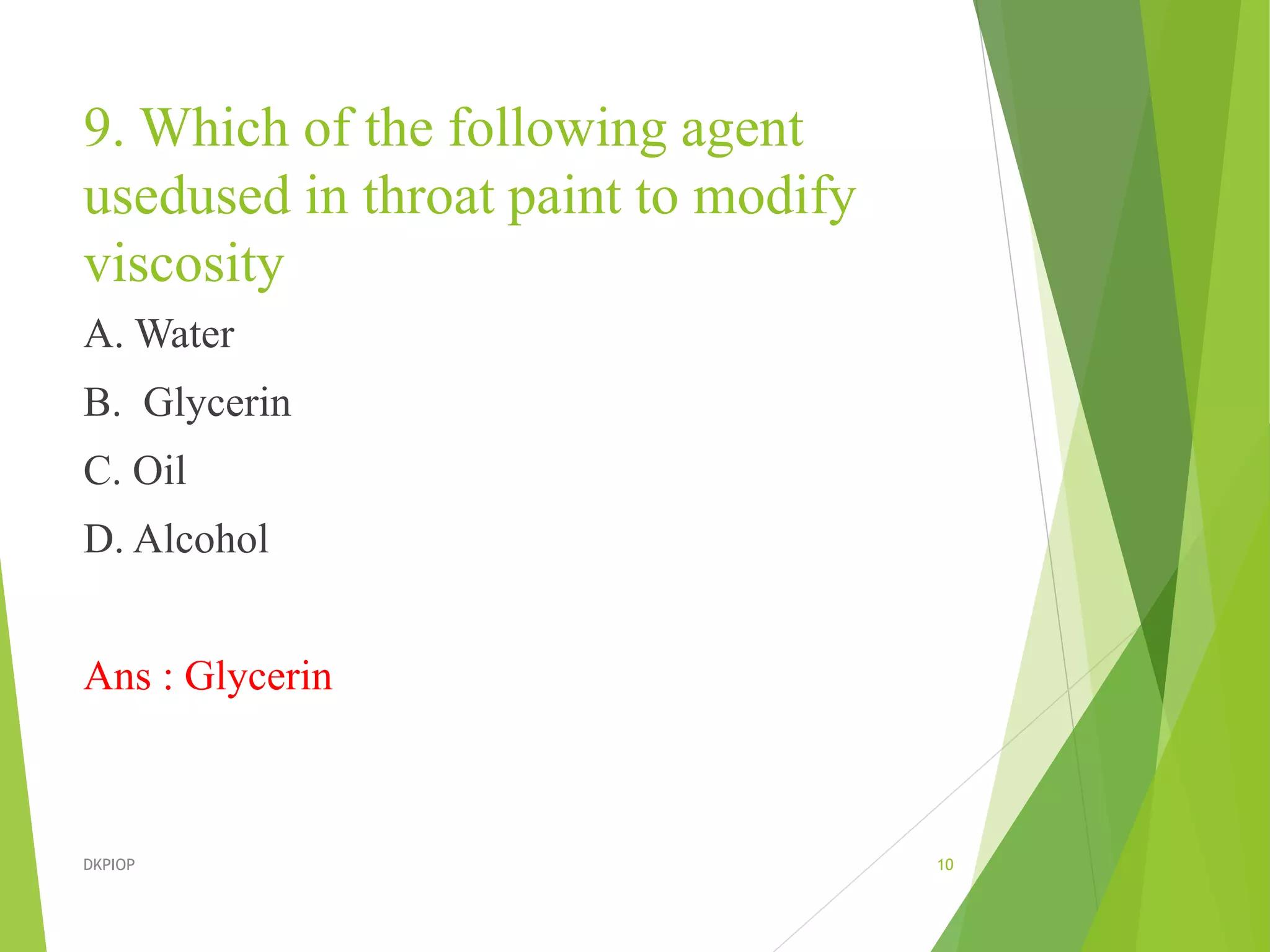 9. Which of the following agent usedused in throat paint to modify viscosity

A. Water

B. Glycerin

C. Oil

D. Alcohol

Ans : Glycerin

DKPIOP

10